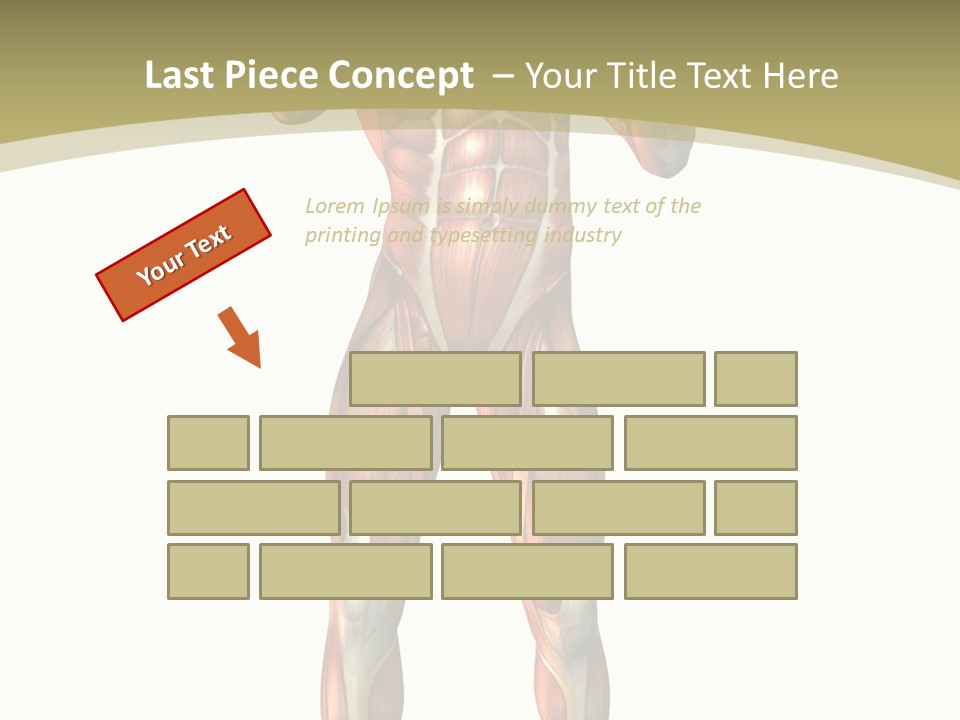 Last Piece Concept – Your Title Text Here

Your Text

Lorem Ipsum is simply dummy text of the printing and typesetting industry